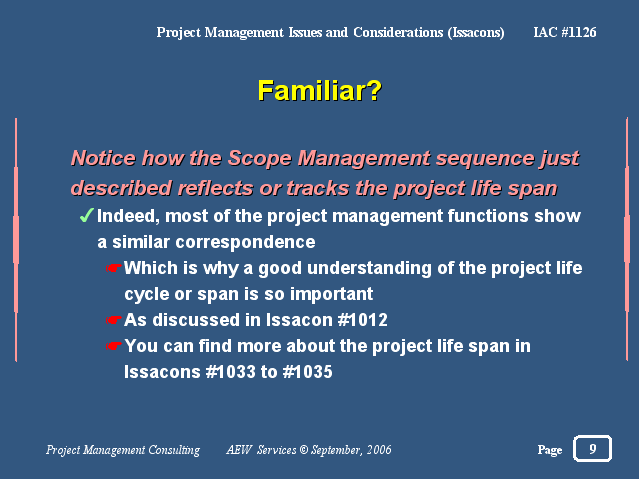 Project Management Issues and Considerations (Issacons) IAC #1126

Familiar?

Notice how the Scope Management sequence just described reflects or tracks the project life span

✓ Indeed, most of the project management functions show a similar correspondence

☛ Which is why a good understanding of the project life cycle or span is so important

☛ As discussed in Issacon #1012

☛ You can find more about the project life span in Issacons #1033 to #1035

Project Management Consulting AEW Services © September, 2006 Page 9